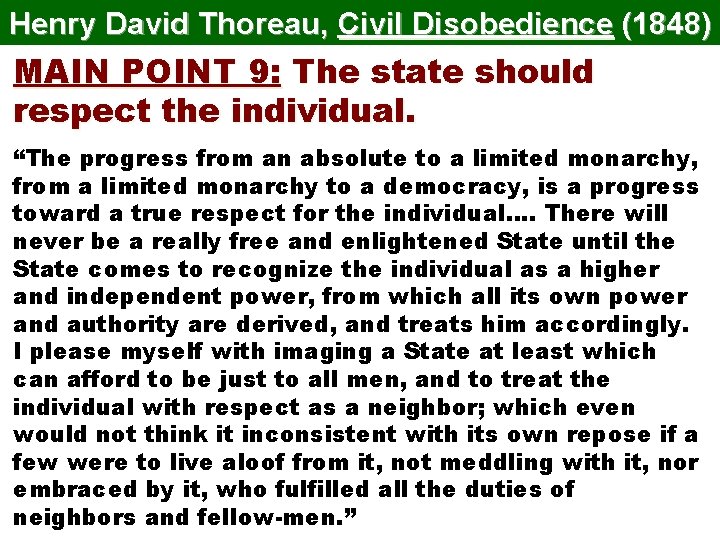 Henry David Thoreau, Civil Disobedience (1848)

MAIN POINT 9: The state should respect the individual.

“The progress from an absolute to a limited monarchy, from a limited monarchy to a democracy, is a progress toward a true respect for the individual.... There will never be a really free and enlightened State until the State comes to recognize the individual as a higher and independent power, from which all its own power and authority are derived, and treats him accordingly. I please myself with imaging a State at least which can afford to be just to all men, and to treat the individual with respect as a neighbor; which even would not think it inconsistent with its own repose if a few were to live aloof from it, not meddling with it, nor embraced by it, who fulfilled all the duties of neighbors and fellow-men.”